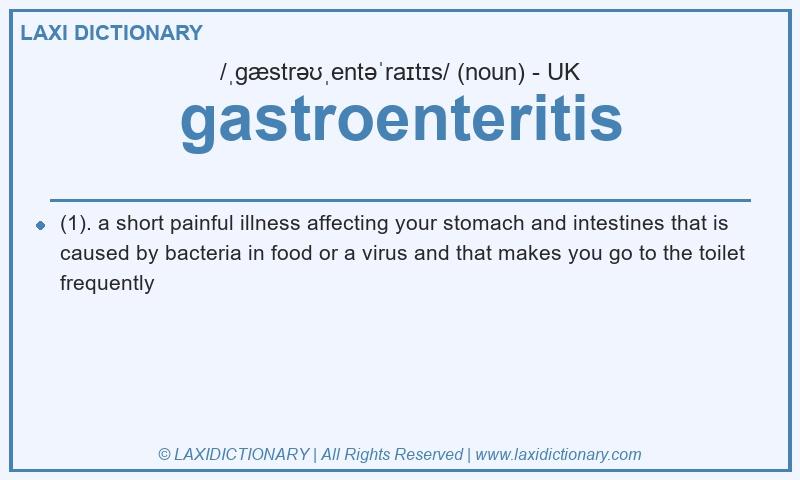 LAXI DICTIONARY

/ˌɡæstrəʊˌentəˈraɪtɪs/ (noun) - UK

gastroenteritis

(1). a short painful illness affecting your stomach and intestines that is caused by bacteria in food or a virus and that makes you go to the toilet frequently

© LAXIDICTIONARY | All Rights Reserved | www.laxidictionary.com